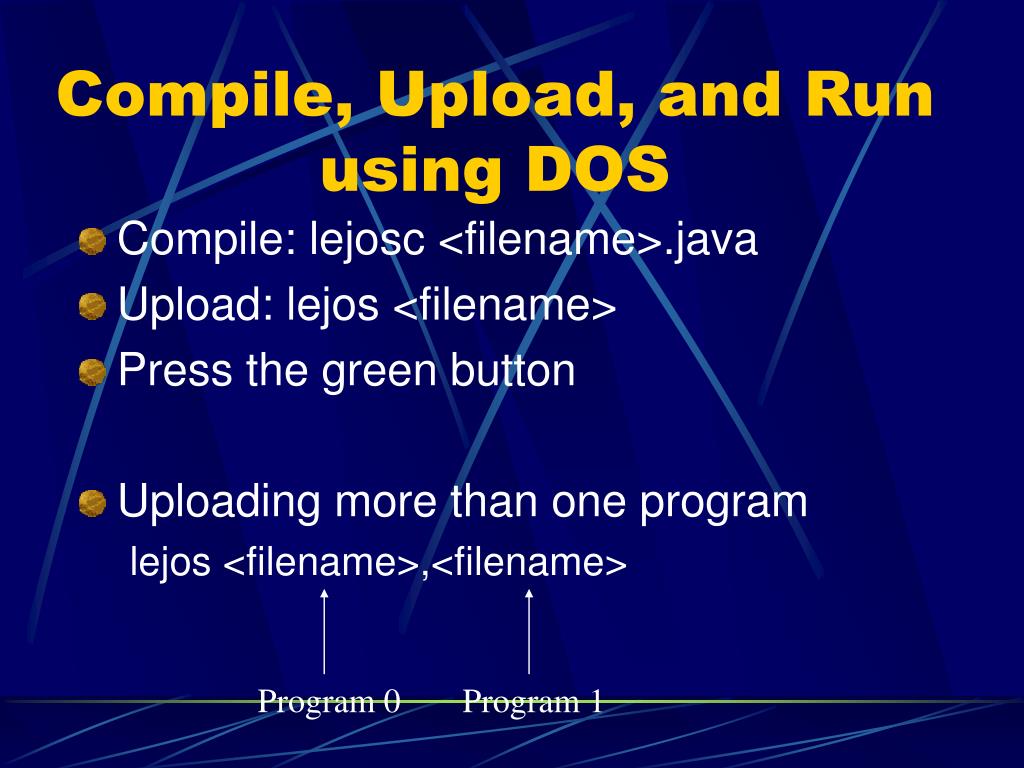 Compile, Upload, and Run using DOS

Compile: lejosc <filename>.java

Upload: lejos <filename>

Press the green button

Uploading more than one program

lejos <filename>,<filename>

Program 0

Program 1